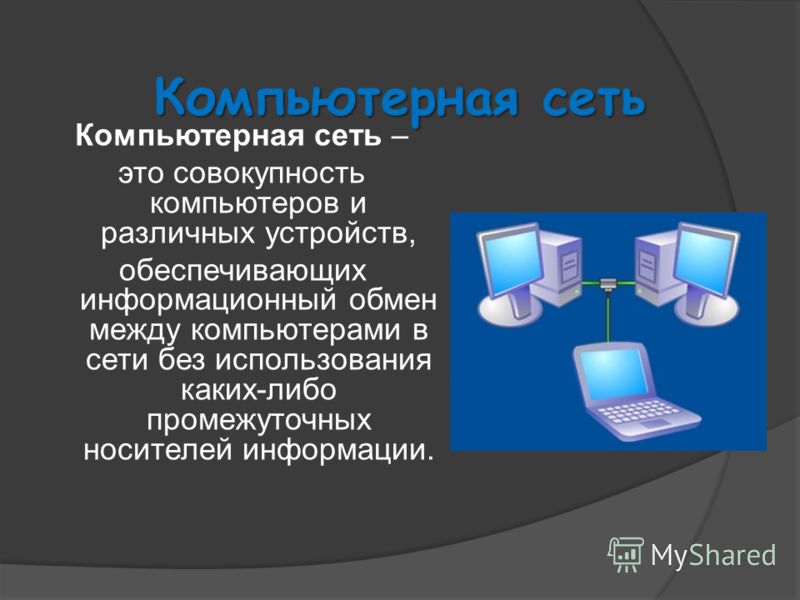 Компьютерная сеть

Компьютерная сеть – это совокупность компьютеров и различных устройств, обеспечивающих информационный обмен между компьютерами в сети без использования каких-либо промежуточных носителей информации.

MyShared